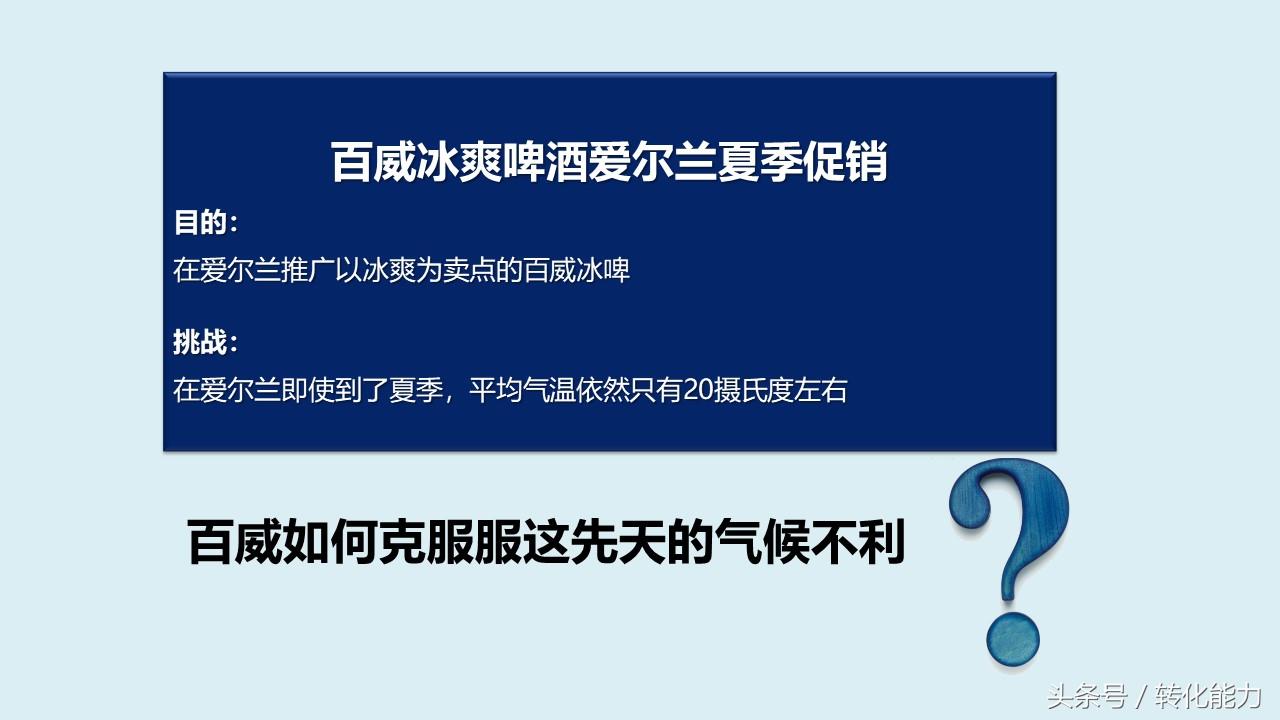 百威冰爽啤酒爱尔兰夏季促销

目的：

在爱尔兰推广以冰爽为卖点的百威冰啤

挑战：

在爱尔兰即使到了夏季，平均气温依然只有20摄氏度左右

百威如何克服服这先天的气候不利

?

头条号 / 转化能力